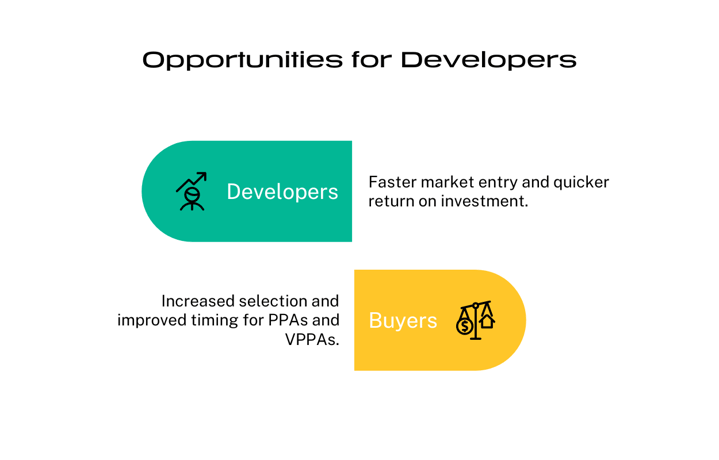 Opportunities for Developers

Developers

Faster market entry and quicker return on investment.

Increased selection and improved timing for PPAs and VPPAs.

Buyers